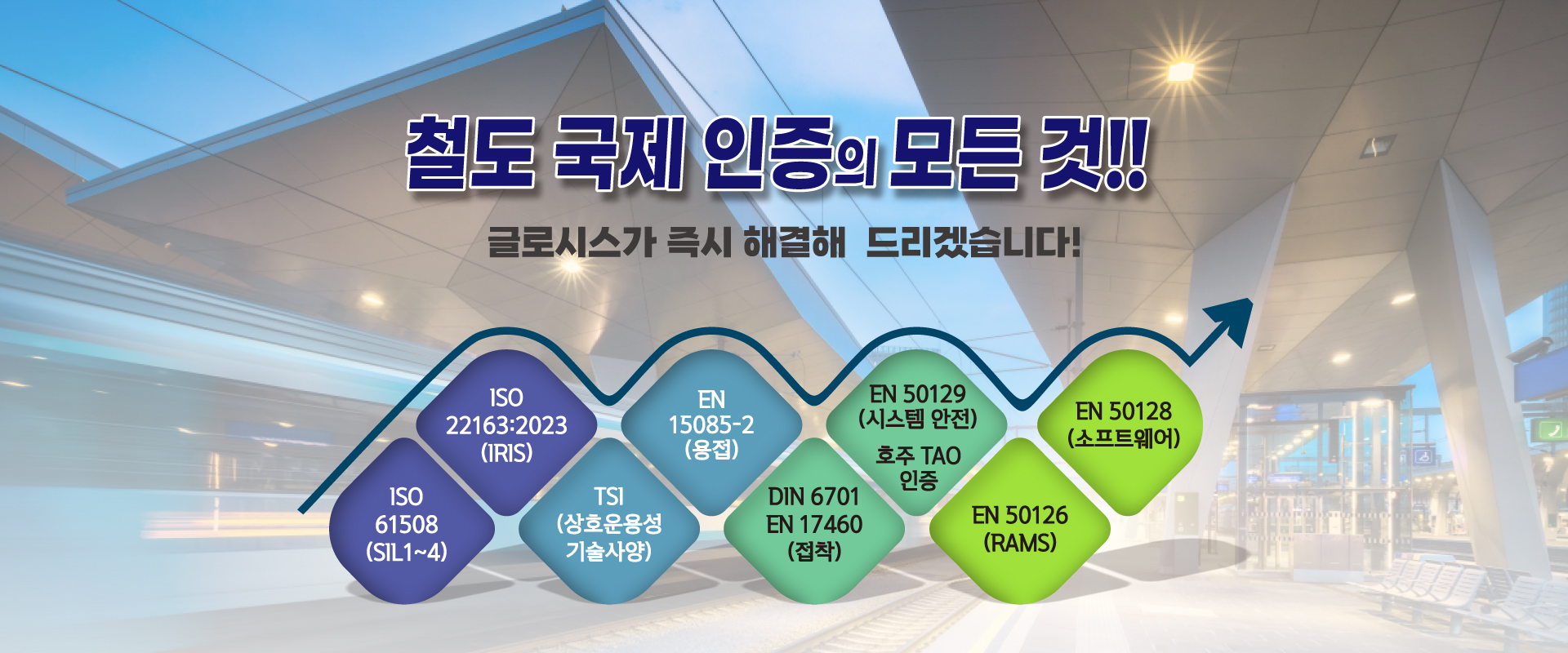 철도 국제 인증의 모든 것!!

글로시스가 즉시 해결해 드리겠습니다!

ISO 61508 (SIL1~4)

ISO 22163:2023 (IRIS)

TSI (상호운용성 기술사양)

EN 15085-2 (용접)

DIN 6701 EN 17460 (접착)

EN 50129 (시스템 안전)

호주 TAO 인증

EN 50126 (RAMS)

EN 50128 (소프트웨어)